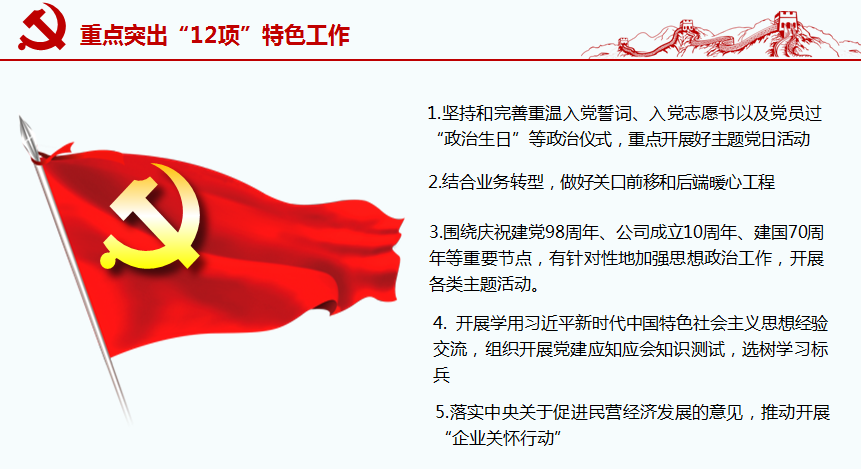 重点突出“12项”特色工作

1.坚持和完善重温入党誓词、入党志愿书以及党员过“政治生日”等政治仪式，重点开展好主题党日活动

2.结合业务转型，做好关口前移和后端暖心工程

3.围绕庆祝建党98周年、公司成立10周年、建国70周年等重要节点，有针对性地加强思想政治工作，开展各类主题活动。

4. 开展学用习近平新时代中国特色社会主义思想经验交流，组织开展党建应知应会知识测试，选树学习标兵

5.落实中央关于促进民营经济发展的意见，推动开展“企业关怀行动”